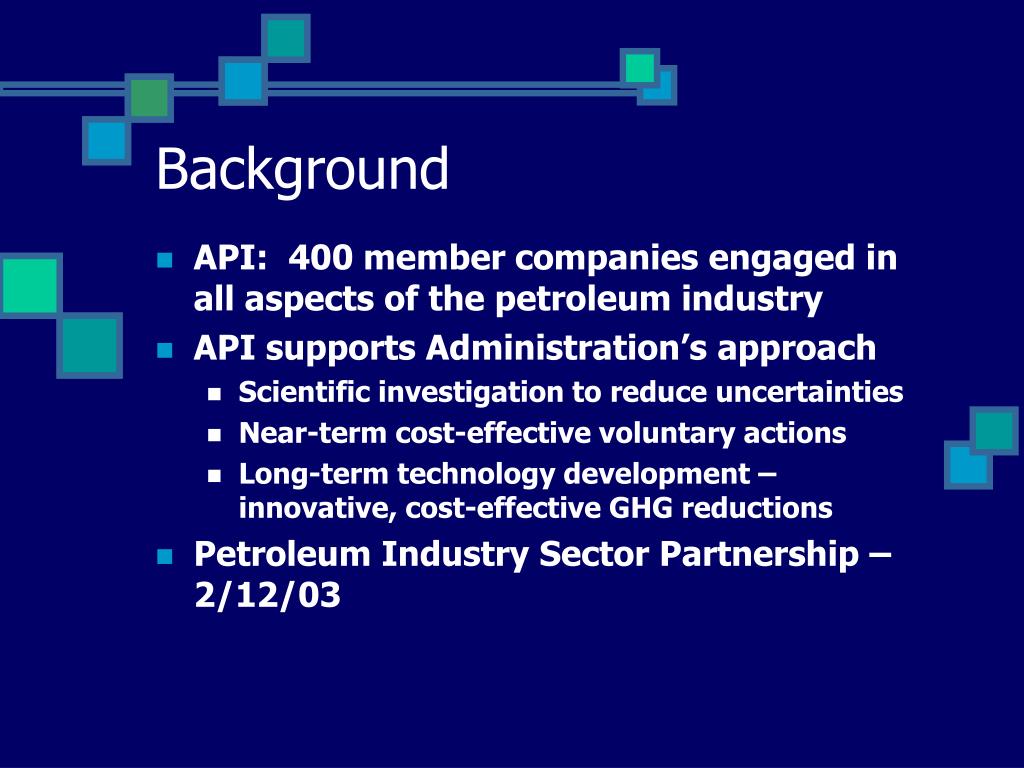 Background

API:  400 member companies engaged in all aspects of the petroleum industry

API supports Administration’s approach

Scientific investigation to reduce uncertainties

Near-term cost-effective voluntary actions

Long-term technology development – innovative, cost-effective GHG reductions

Petroleum Industry Sector Partnership – 2/12/03